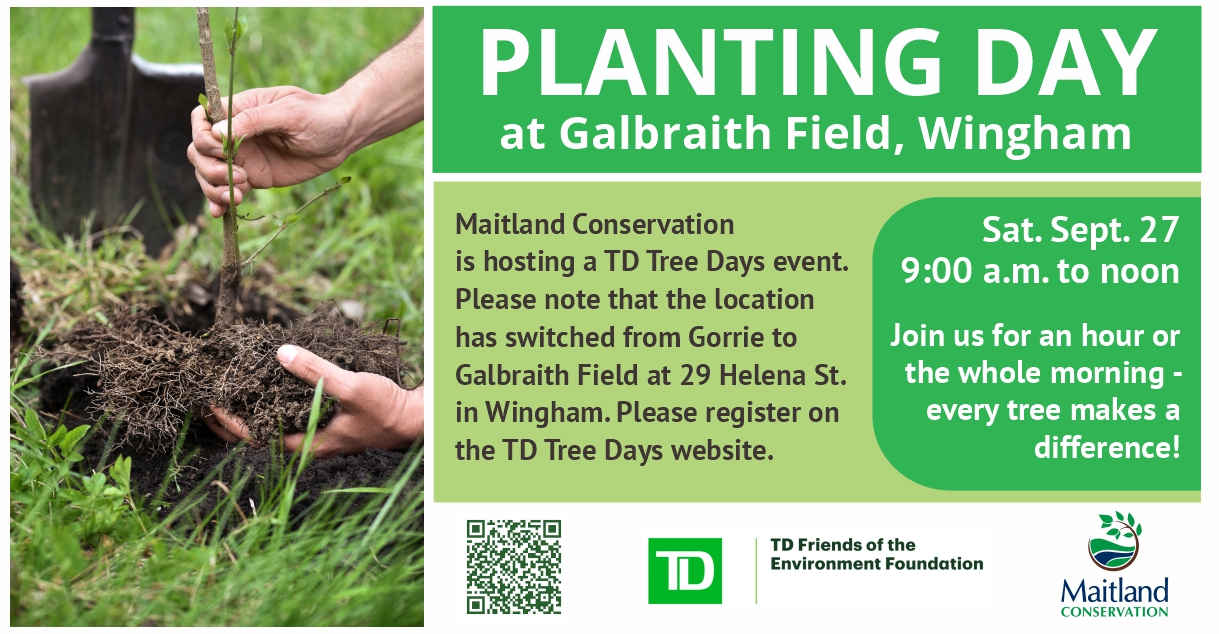 PLANTING DAY
at Galbraith Field, Wingham

Maitland Conservation is hosting a TD Tree Days event. Please note that the location has switched from Gorrie to Galbraith Field at 29 Helena St. in Wingham. Please register on the TD Tree Days website.

Sat. Sept. 27
9:00 a.m. to noon

Join us for an hour or the whole morning - every tree makes a difference!

TD

TD Friends of the Environment Foundation

Maitland
CONSERVATION